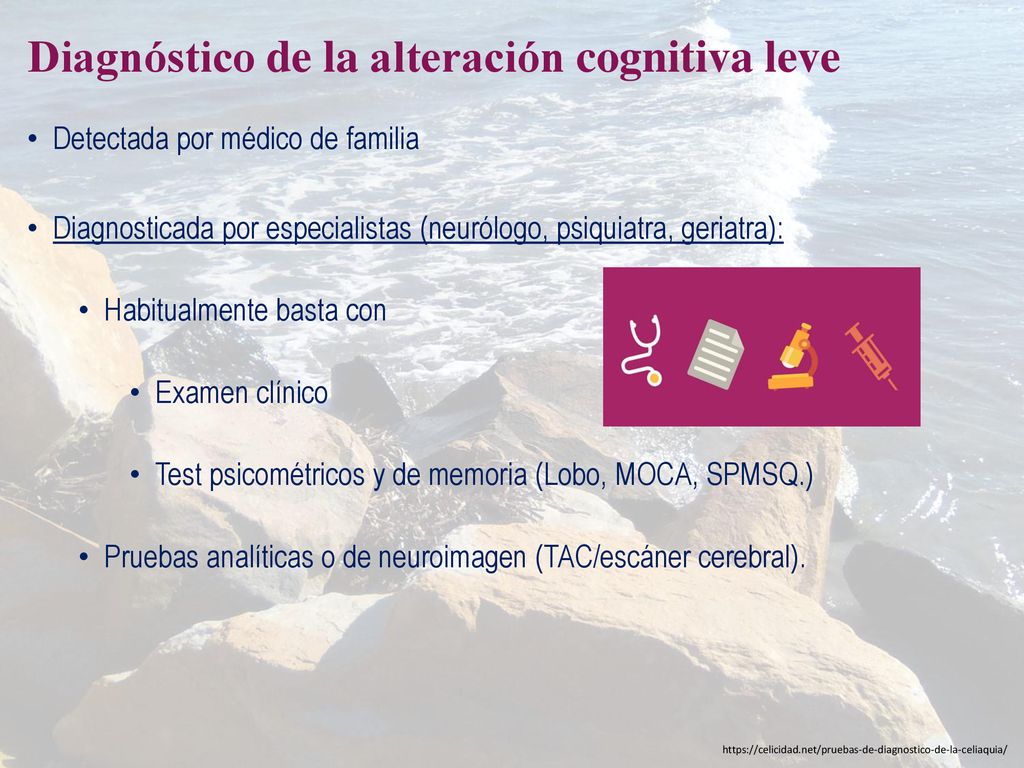 Diagnóstico de la alteración cognitiva leve

• Detectada por médico de familia

• Diagnosticada por especialistas (neurólogo, psiquiatra, geriatra):

• Habitualmente basta con

• Examen clínico

• Test psicométricos y de memoria (Lobo, MOCA, SPMSQ.)

• Pruebas analíticas o de neuroimagen (TAC/escáner cerebral).

https://celicidad.net/pruebas-de-diagnostico-de-la-celiaquia/